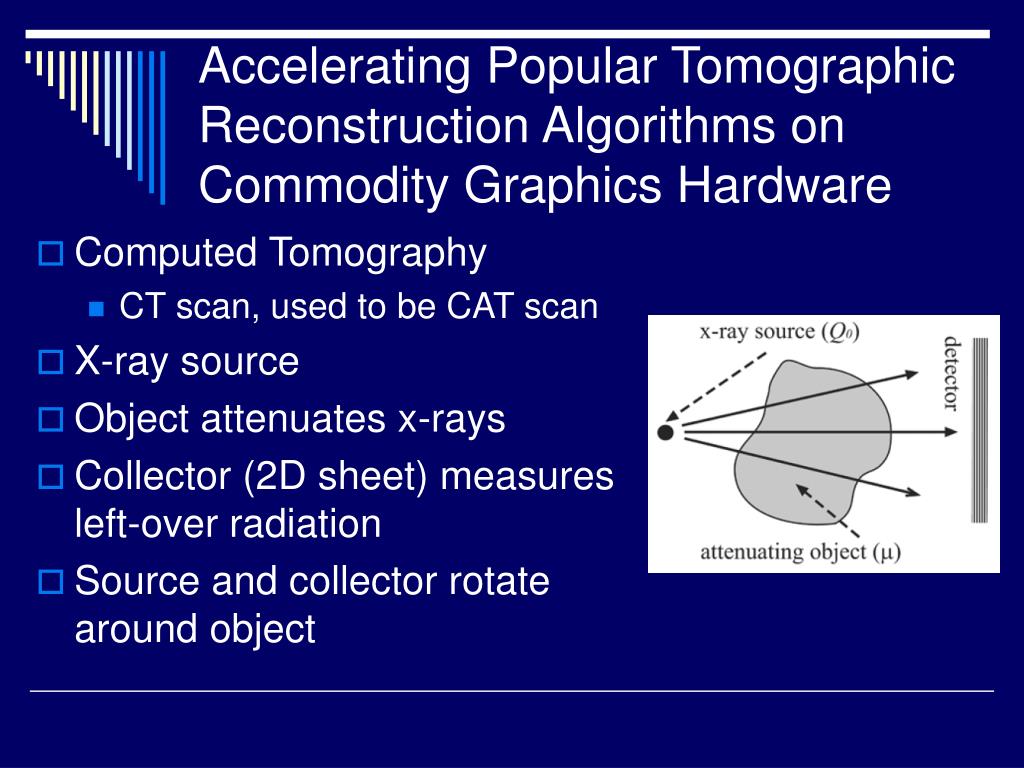 Accelerating Popular Tomographic Reconstruction Algorithms on Commodity Graphics Hardware

Computed Tomography
CT scan, used to be CAT scan
X-ray source
Object attenuates x-rays
Collector (2D sheet) measures left-over radiation
Source and collector rotate around object

x-ray source ($Q_0$)
detector
attenuating object ($\mu$)